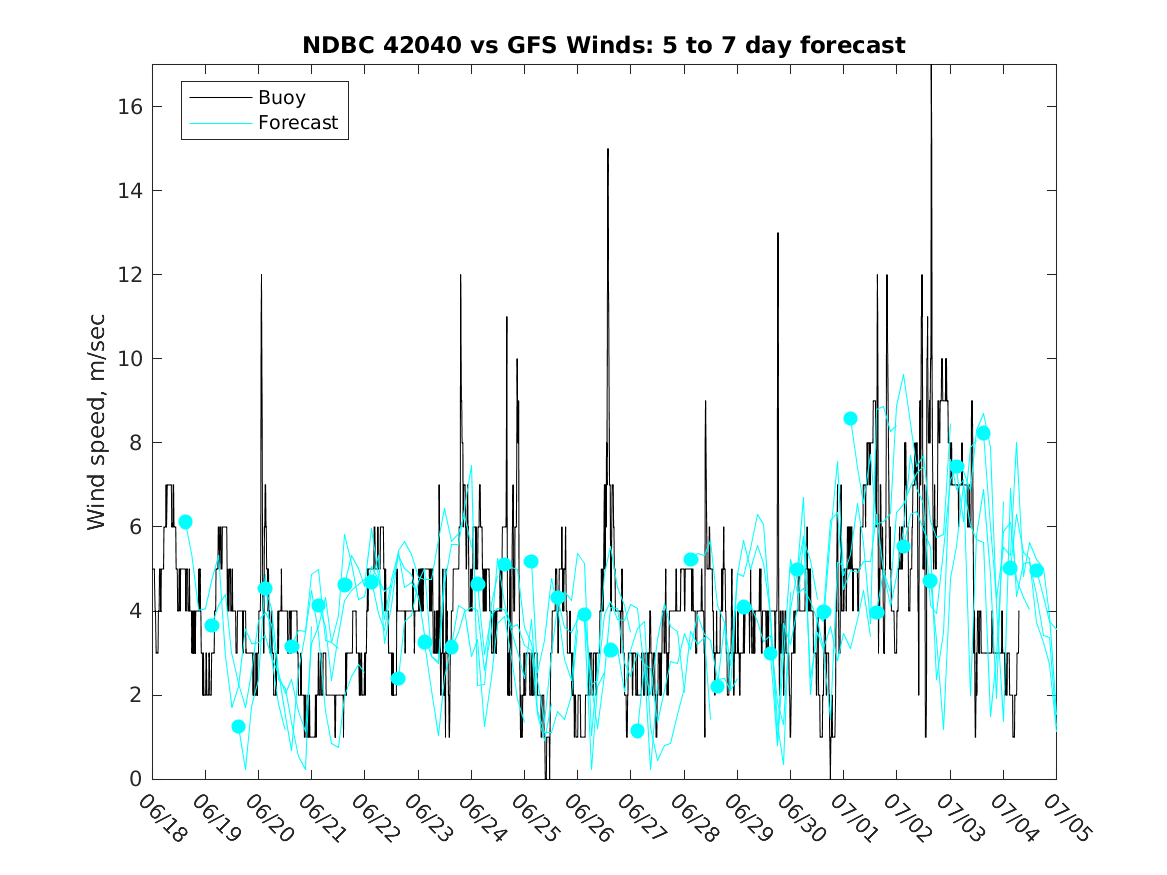 NDBC 42040 vs GFS Winds: 5 to 7 day forecast

Buoy
Forecast

Wind speed, m/sec

16
14
12
10
8
6
4
2
0

06/18
06/19
06/20
06/21
06/22
06/23
06/24
06/25
06/26
06/27
06/28
06/29
06/30
07/01
07/02
07/03
07/04
07/05